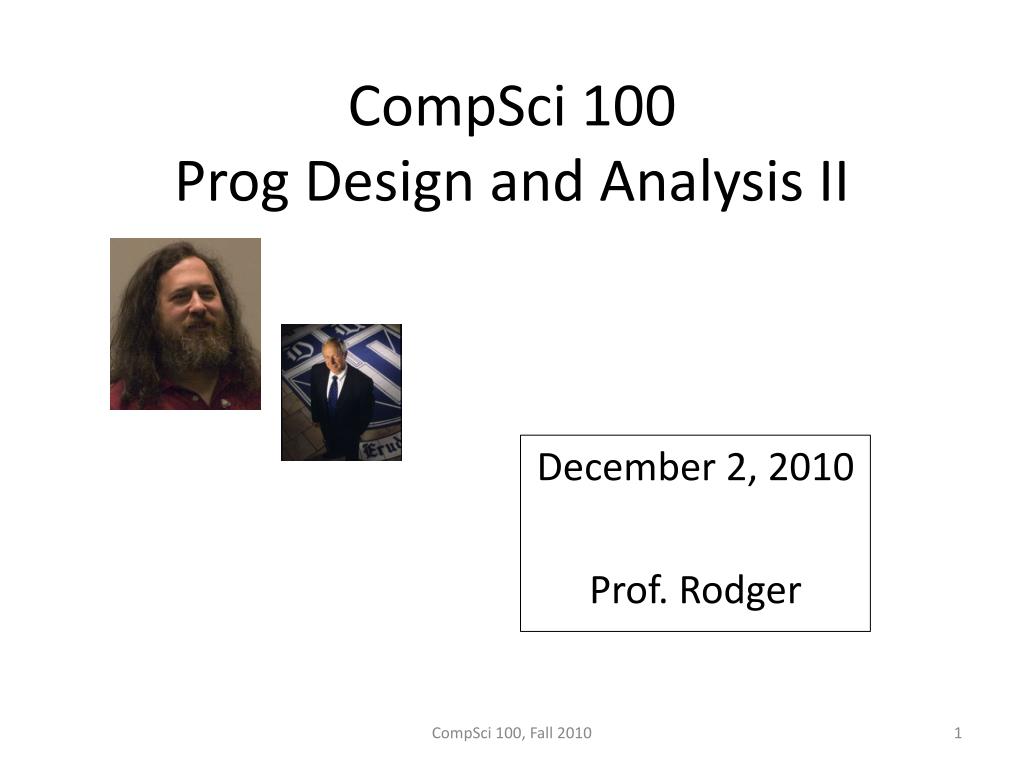 CompSci 100
Prog Design and Analysis II

December 2, 2010

Prof. Rodger

CompSci 100, Fall 2010

1